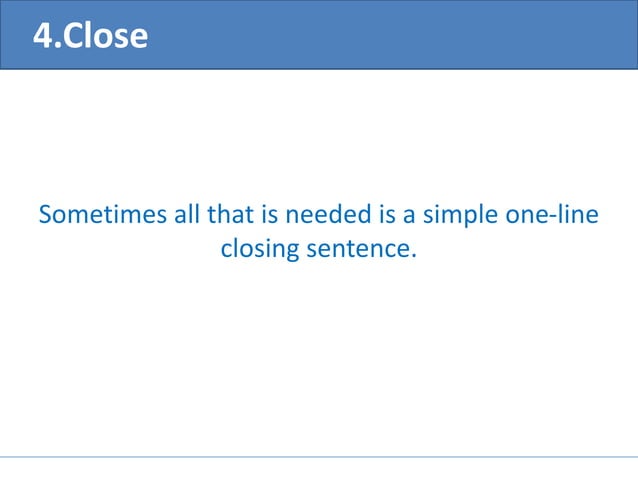 4.Close

Sometimes all that is needed is a simple one-line closing sentence.